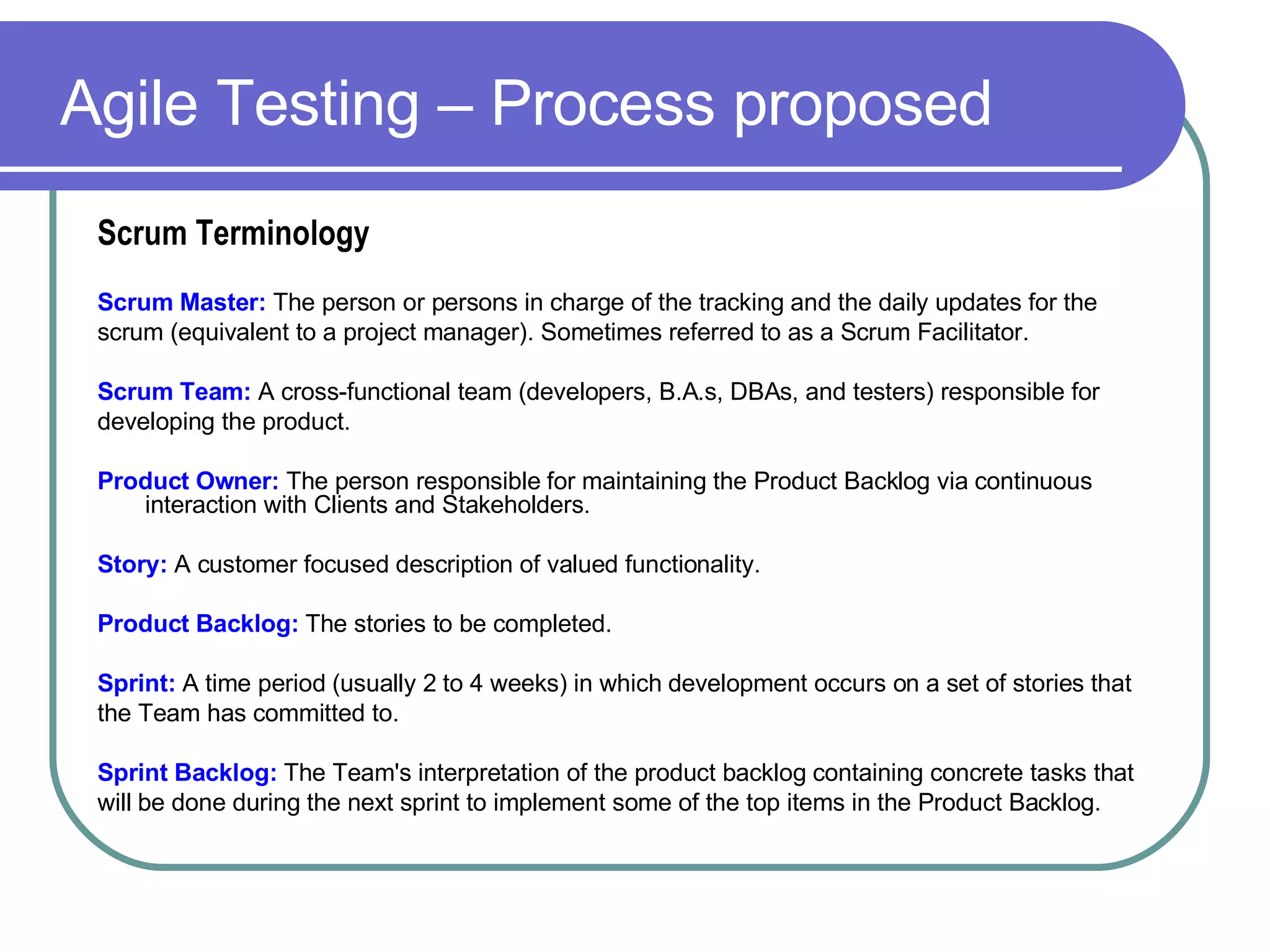 Agile Testing – Process proposed

Scrum Terminology

Scrum Master: The person or persons in charge of the tracking and the daily updates for the scrum (equivalent to a project manager). Sometimes referred to as a Scrum Facilitator.

Scrum Team: A cross-functional team (developers, B.A.s, DBAs, and testers) responsible for developing the product.

Product Owner: The person responsible for maintaining the Product Backlog via continuous interaction with Clients and Stakeholders.

Story: A customer focused description of valued functionality.

Product Backlog: The stories to be completed.

Sprint: A time period (usually 2 to 4 weeks) in which development occurs on a set of stories that the Team has committed to.

Sprint Backlog: The Team's interpretation of the product backlog containing concrete tasks that will be done during the next sprint to implement some of the top items in the Product Backlog.